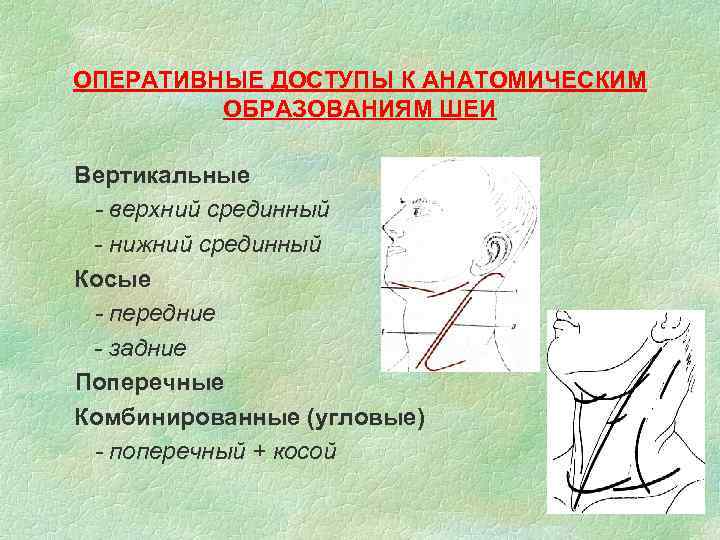 ОПЕРАТИВНЫЕ ДОСТУПЫ К АНАТОМИЧЕСКИМ ОБРАЗОВАНИЯМ ШЕИ

Вертикальные
- верхний срединный
- нижний срединный
Косые
- передние
- задние
Поперечные
Комбинированные (угловые)
- поперечный + косой